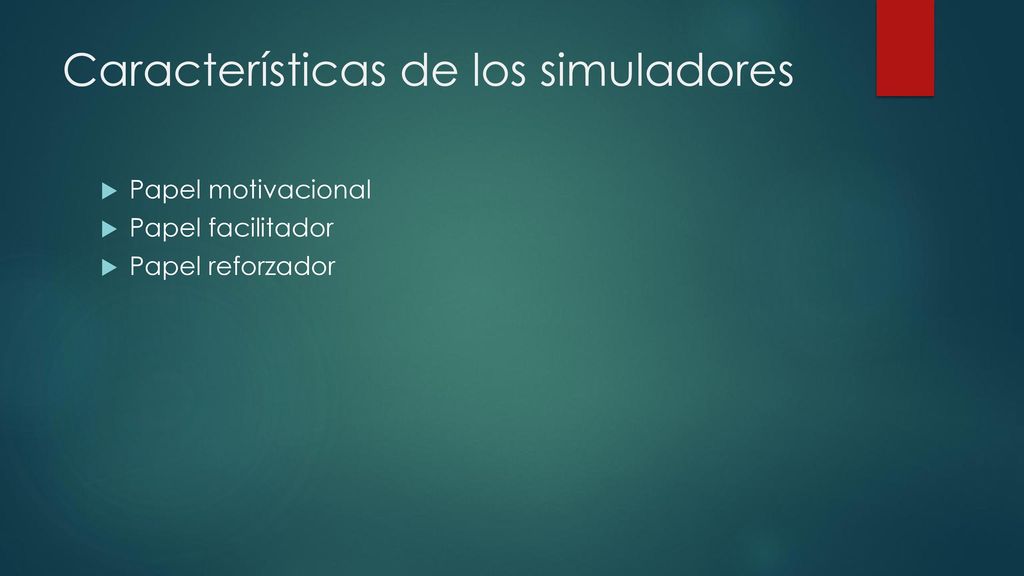 Características de los simuladores

Papel motivacional
Papel facilitador
Papel reforzador